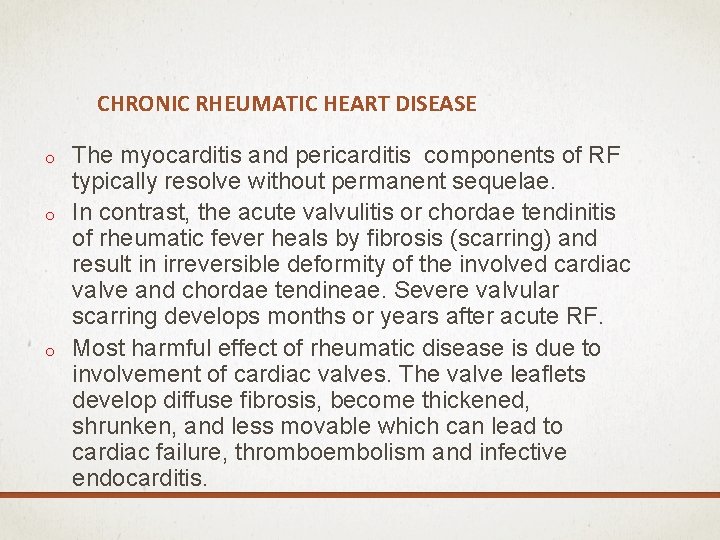 CHRONIC RHEUMATIC HEART DISEASE

o The myocarditis and pericarditis components of RF typically resolve without permanent sequelae.

o In contrast, the acute valvulitis or chordae tendinitis of rheumatic fever heals by fibrosis (scarring) and result in irreversible deformity of the involved cardiac valve and chordae tendineae. Severe valvular scarring develops months or years after acute RF.

o Most harmful effect of rheumatic disease is due to involvement of cardiac valves. The valve leaflets develop diffuse fibrosis, become thickened, shrunken, and less movable which can lead to cardiac failure, thromboembolism and infective endocarditis.